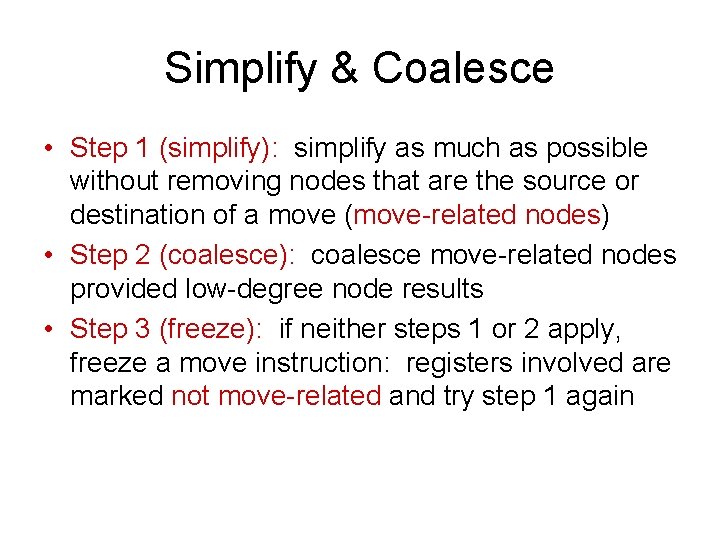 Simplify & Coalesce

• Step 1 (simplify): simplify as much as possible without removing nodes that are the source or destination of a move (move-related nodes)

• Step 2 (coalesce): coalesce move-related nodes provided low-degree node results

• Step 3 (freeze): if neither steps 1 or 2 apply, freeze a move instruction: registers involved are marked not move-related and try step 1 again